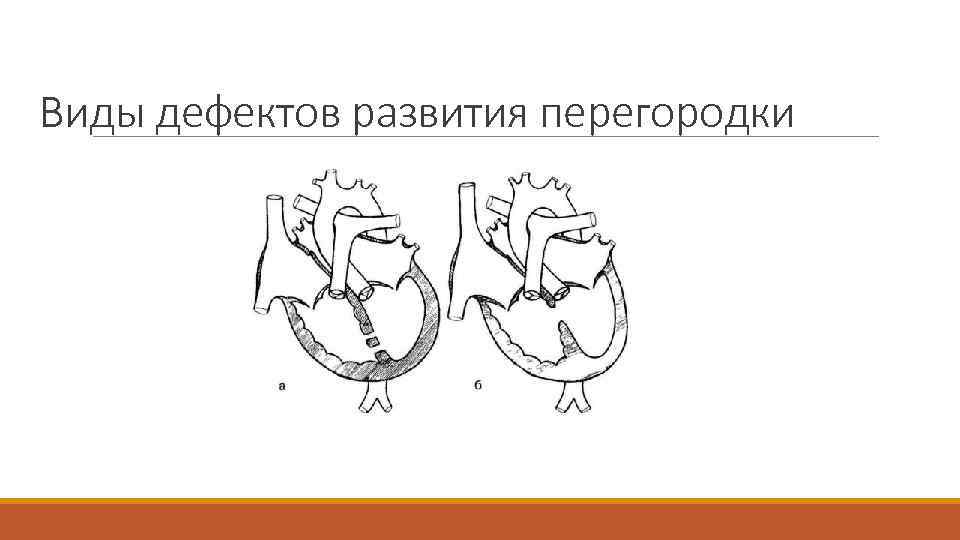 Виды дефектов развития перегородки

а

б